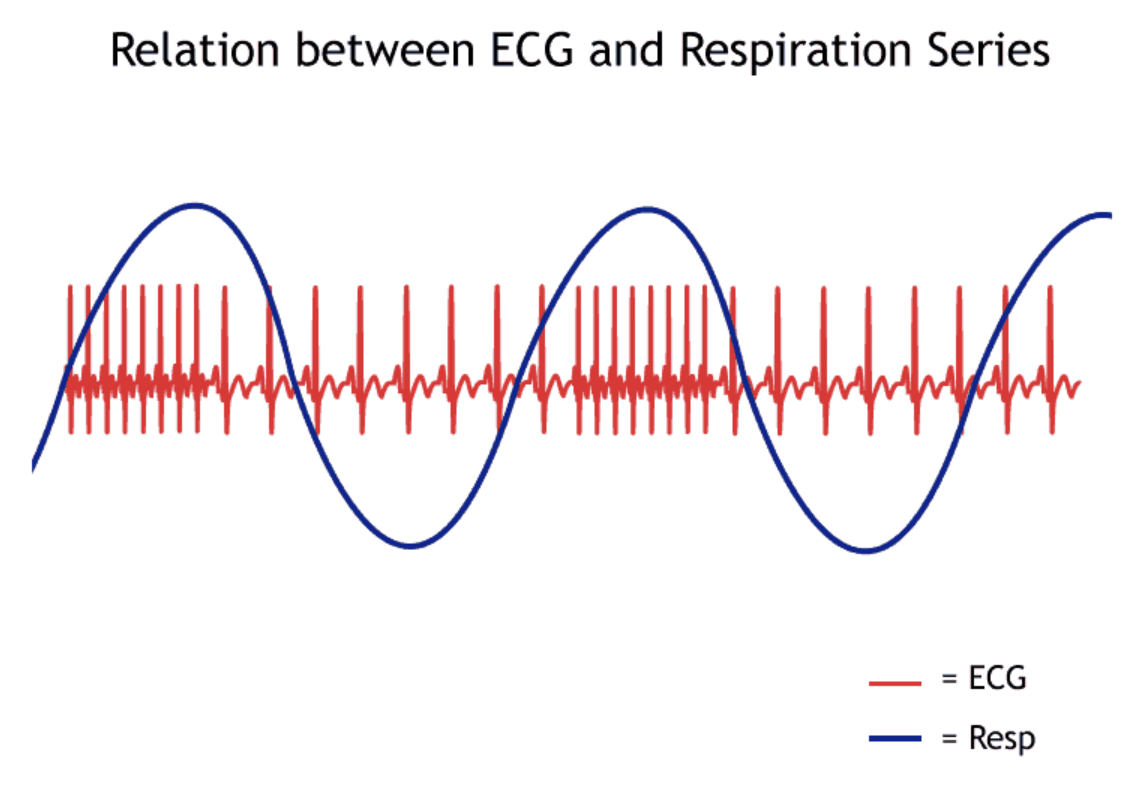 Relation between ECG and Respiration Series

= ECG

= Resp